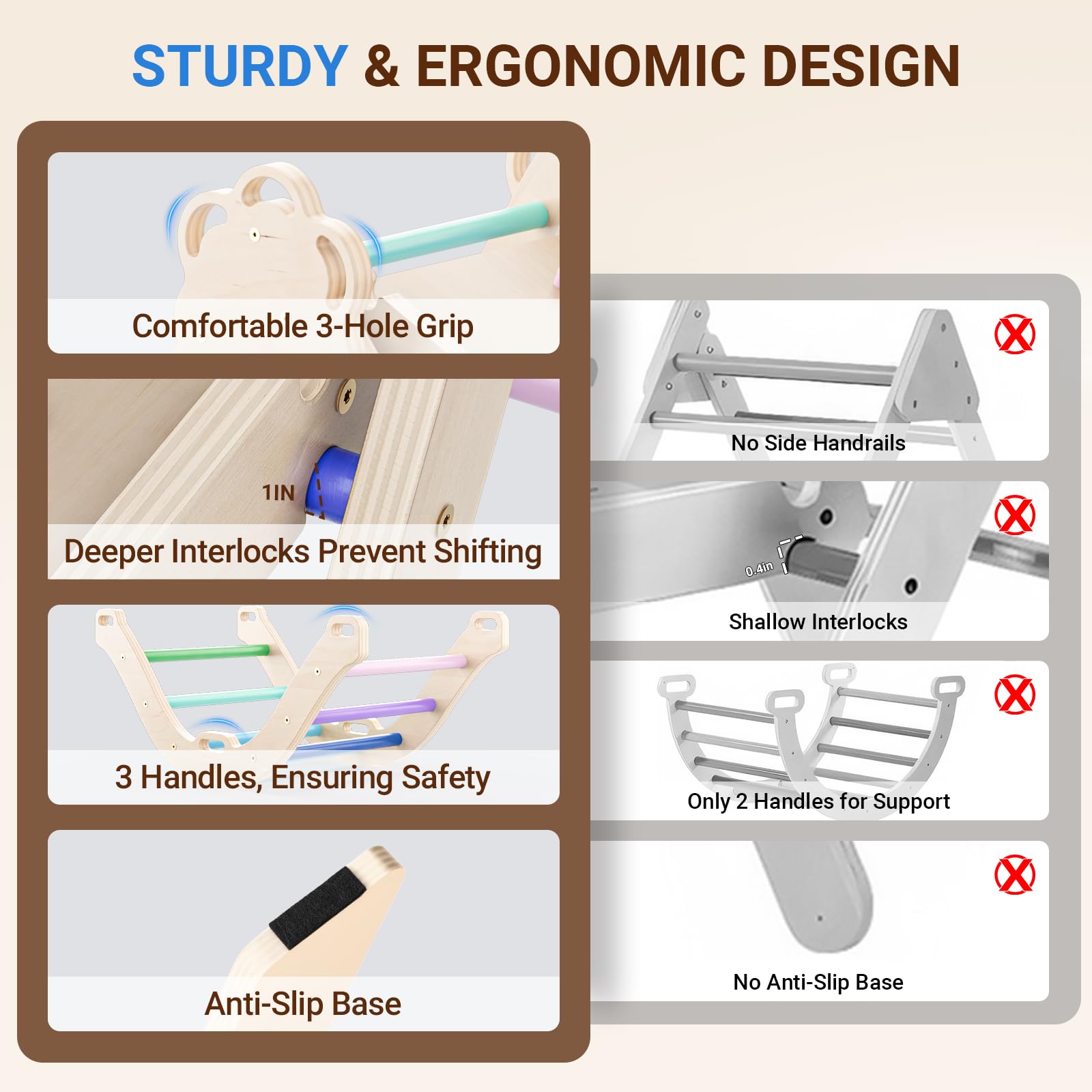 STURDY & ERGONOMIC DESIGN

Comfortable 3-Hole Grip

1IN

Deeper Interlocks Prevent Shifting

3 Handles, Ensuring Safety

Anti-Slip Base

No Side Handrails

0.4in

Shallow Interlocks

Only 2 Handles for Support

No Anti-Slip Base